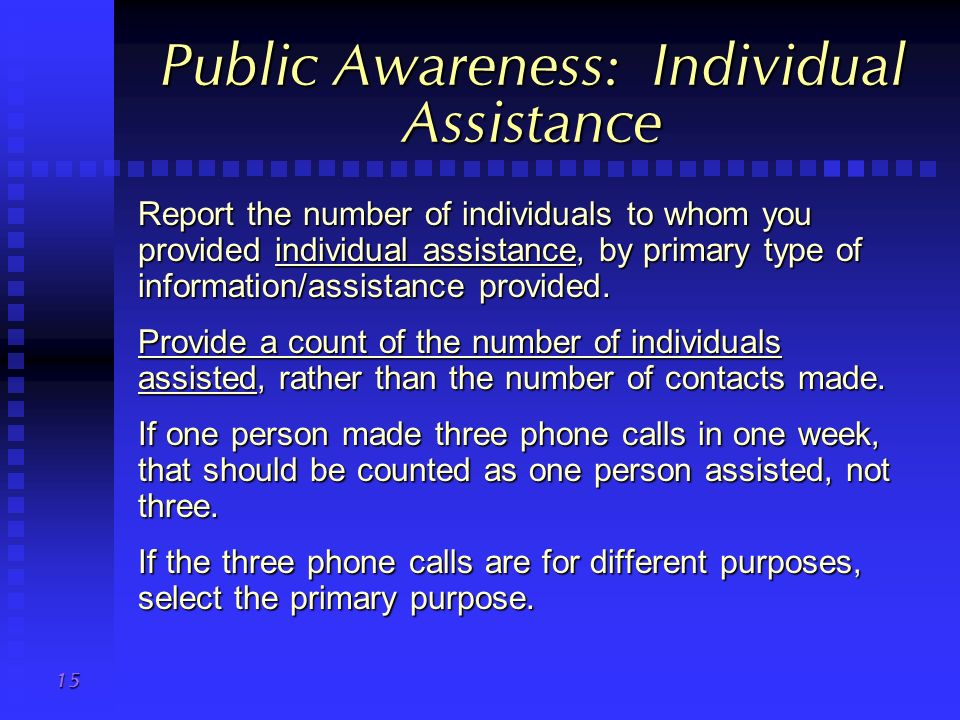 Public Awareness: Individual Assistance

Report the number of individuals to whom you provided individual assistance, by primary type of information/assistance provided.

Provide a count of the number of individuals assisted, rather than the number of contacts made.

If one person made three phone calls in one week, that should be counted as one person assisted, not three.

If the three phone calls are for different purposes, select the primary purpose.

15